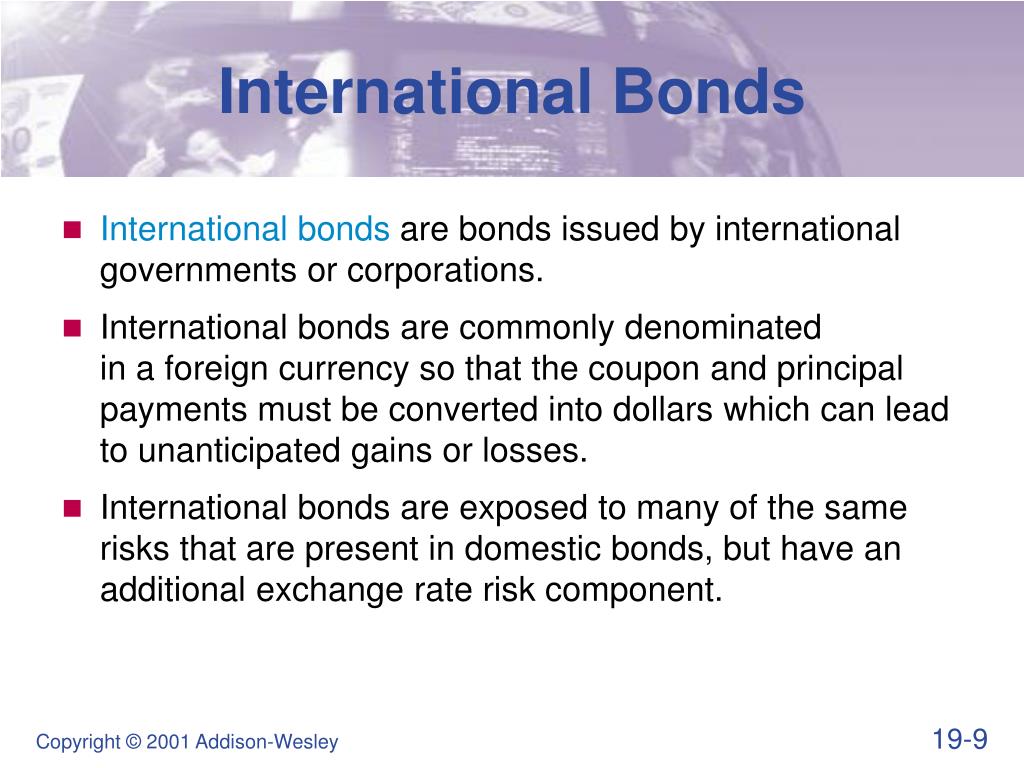 International Bonds

International bonds are bonds issued by international governments or corporations.

International bonds are commonly denominated in a foreign currency so that the coupon and principal payments must be converted into dollars which can lead to unanticipated gains or losses.

International bonds are exposed to many of the same risks that are present in domestic bonds, but have an additional exchange rate risk component.

Copyright © 2001 Addison-Wesley

19-9